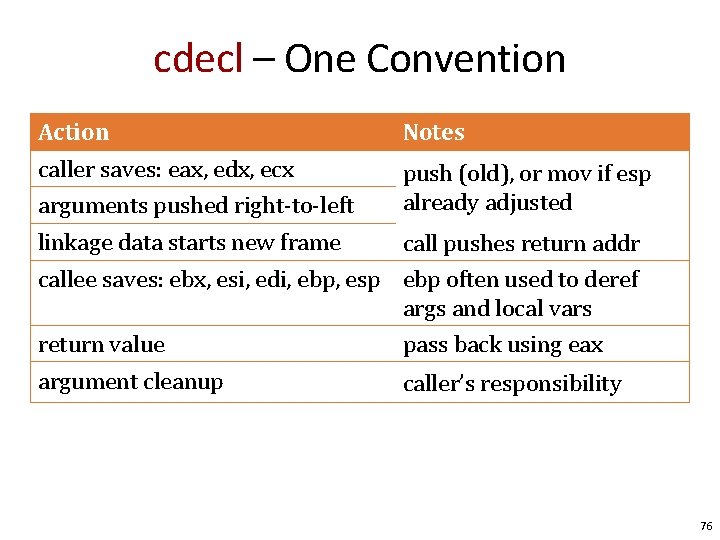 cdecl – One Convention

| Action | Notes |
|---|---|
| caller saves: eax, edx, ecx | push (old), or mov if esp already adjusted |
| arguments pushed right-to-left | |
| linkage data starts new frame | call pushes return addr |
| callee saves: ebx, esi, edi, ebp, esp | ebp often used to deref args and local vars |
| return value | pass back using eax |
| argument cleanup | caller's responsibility |

76